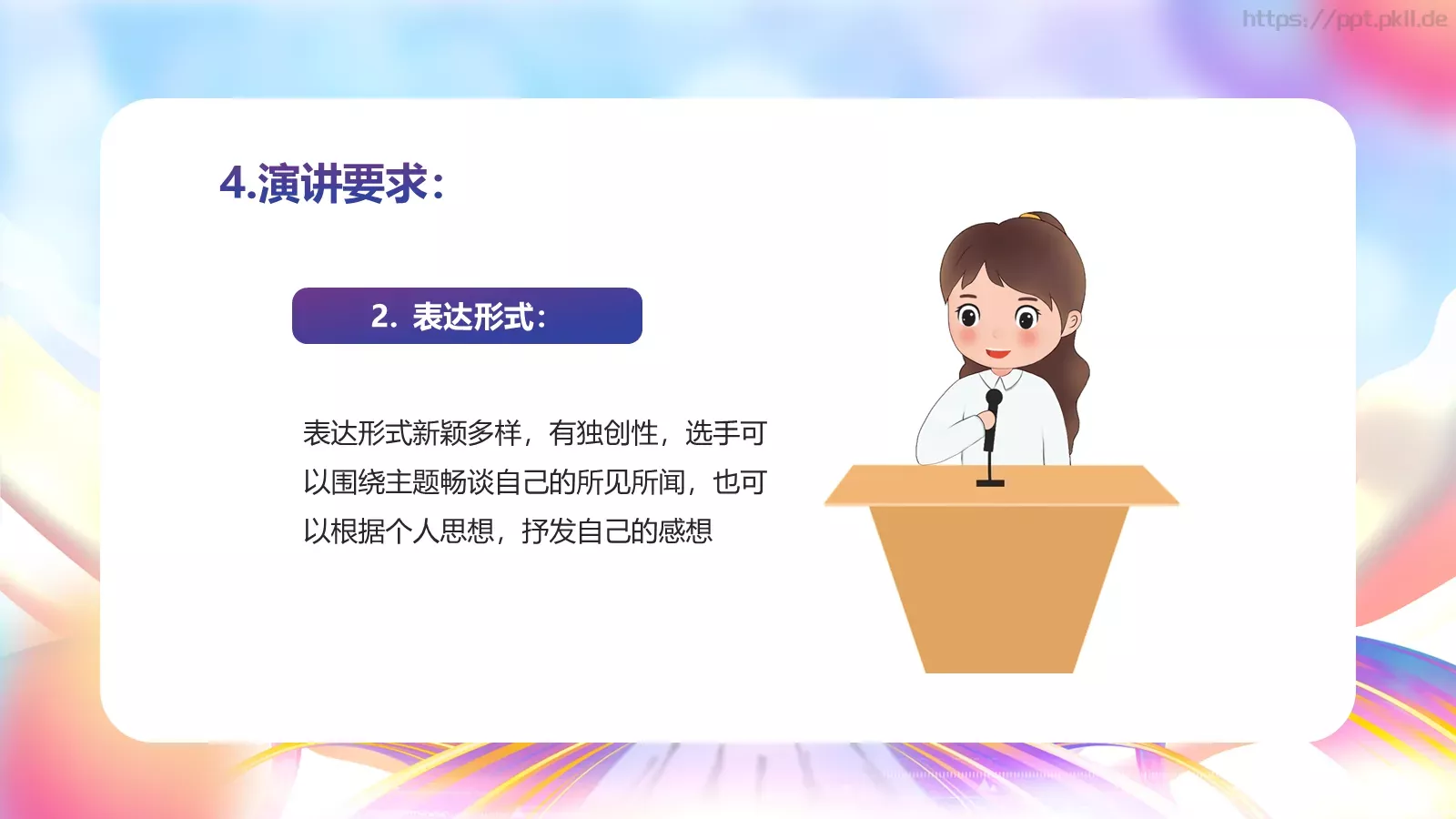 https://ppt.pkll.de

4.演讲要求：

2. 表达形式：

表达形式新颖多样，有独创性，选手可以围绕主题畅谈自己的所见所闻，也可以根据个人思想，抒发自己的感想